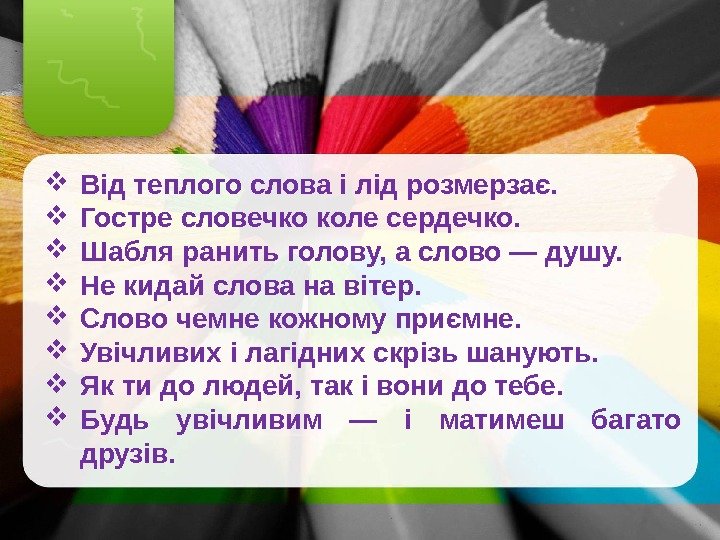 ❖ Від теплого слова і лід розмерзає.
❖ Гостре словечко коле сердечко.
❖ Шабля ранить голову, а слово — душу.
❖ Не кидай слова на вітер.
❖ Слово чемне кожному приємне.
❖ Увічливих і лагідних скрізь шанують.
❖ Як ти до людей, так і вони до тебе.
❖ Будь увічливим — і матимеш багато друзів.